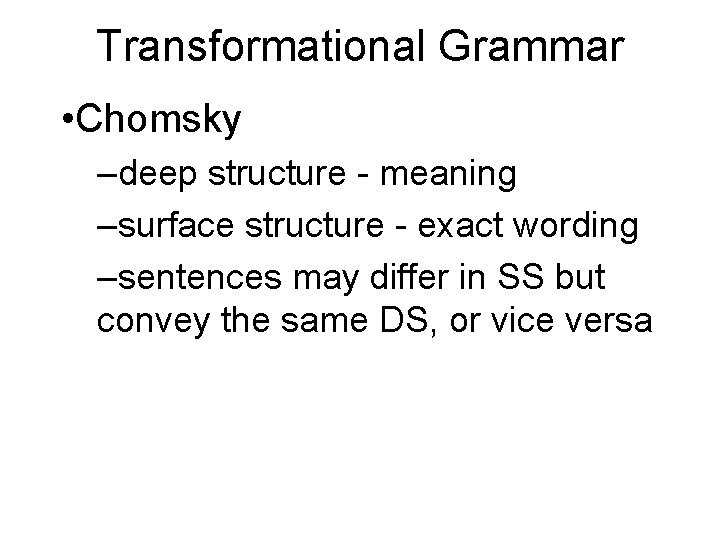 Transformational Grammar

•Chomsky

–deep structure - meaning

–surface structure - exact wording

–sentences may differ in SS but convey the same DS, or vice versa